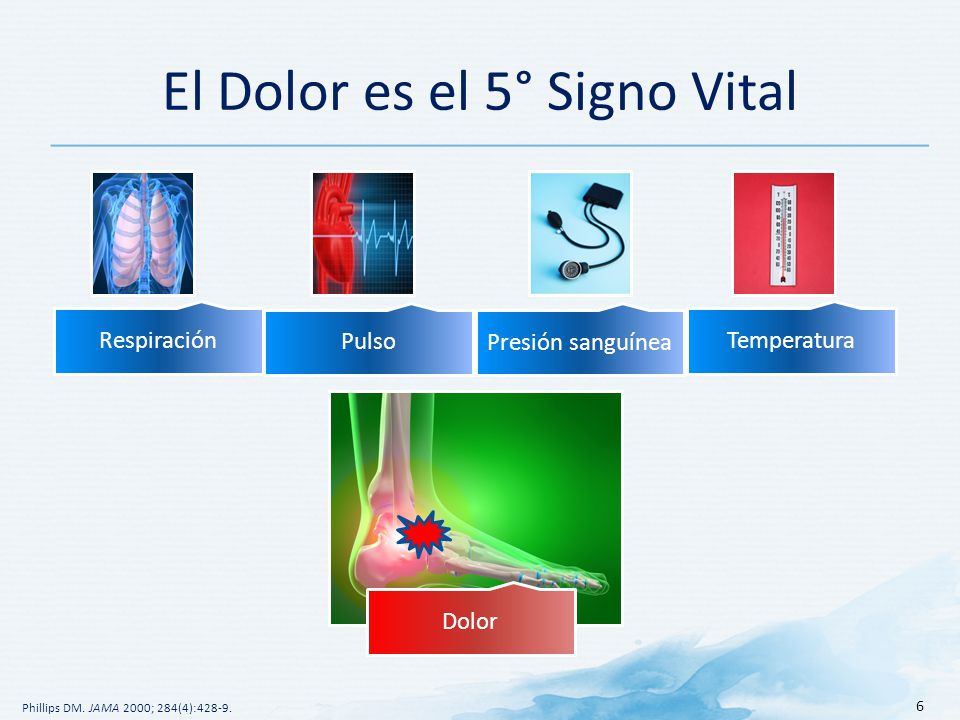 El Dolor es el 5° Signo Vital

Respiración

Pulso

Presión sanguínea

Temperatura

Dolor

Phillips DM. JAMA 2000; 284(4):428-9.

6